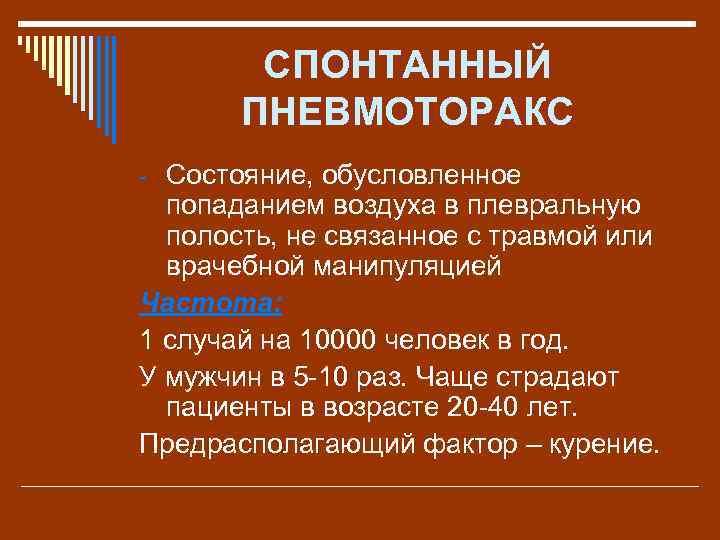 СПОНТАННЫЙ ПНЕВМОТОРАКС

- Состояние, обусловленное попаданием воздуха в плевральную полость, не связанное с травмой или врачебной манипуляцией

Частота:

1 случай на 10000 человек в год.

У мужчин в 5-10 раз. Чаще страдают пациенты в возрасте 20-40 лет.

Предрасполагающий фактор – курение.